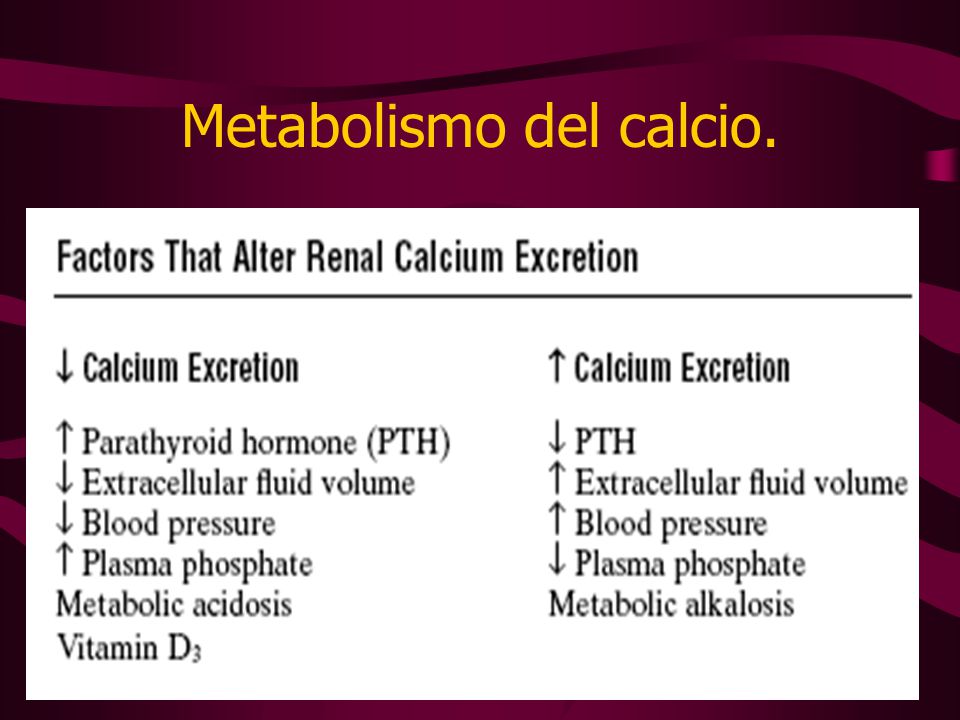 Metabolismo del calcio.

Factors That Alter Renal Calcium Excretion

| ↓ Calcium Excretion | ↑ Calcium Excretion |
|---|---|
| ↑ Parathyroid hormone (PTH) | ↓ PTH |
| ↓ Extracellular fluid volume | ↑ Extracellular fluid volume |
| ↓ Blood pressure | ↑ Blood pressure |
| ↑ Plasma phosphate | ↓ Plasma phosphate |
| Metabolic acidosis | Metabolic alkalosis |
| Vitamin $D_3$ | |